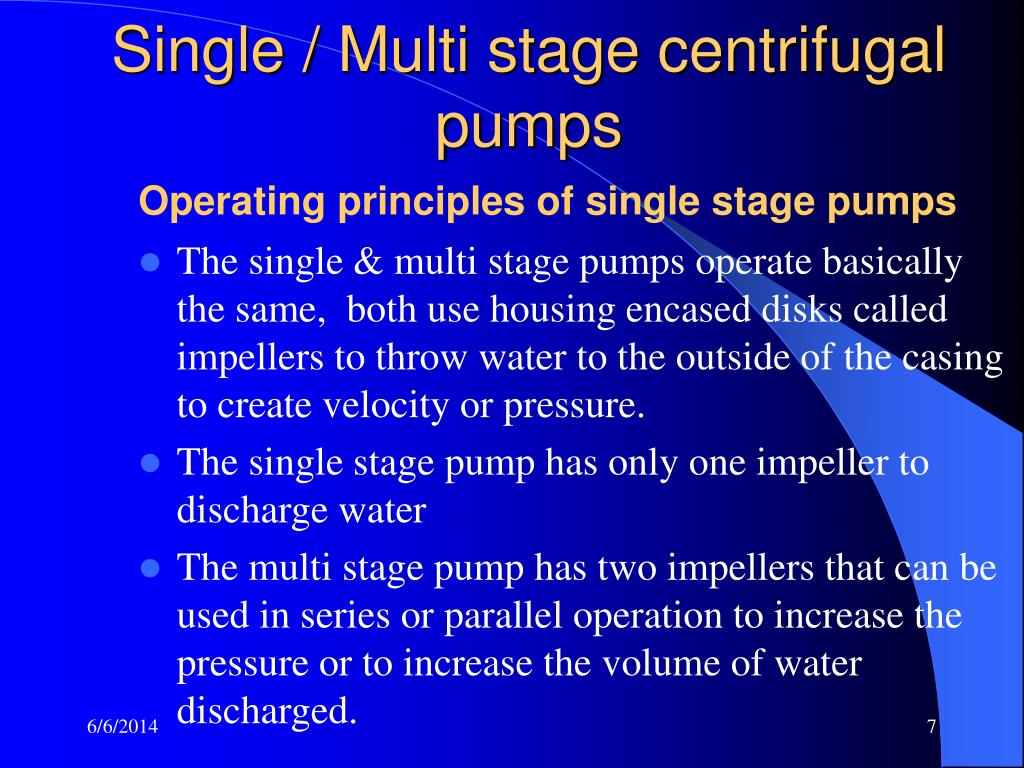 Single / Multi stage centrifugal pumps

Operating principles of single stage pumps

The single & multi stage pumps operate basically the same,  both use housing encased disks called impellers to throw water to the outside of the casing to create velocity or pressure.

The single stage pump has only one impeller to discharge water

The multi stage pump has two impellers that can be used in series or parallel operation to increase the pressure or to increase the volume of water discharged.

6/6/2014

7